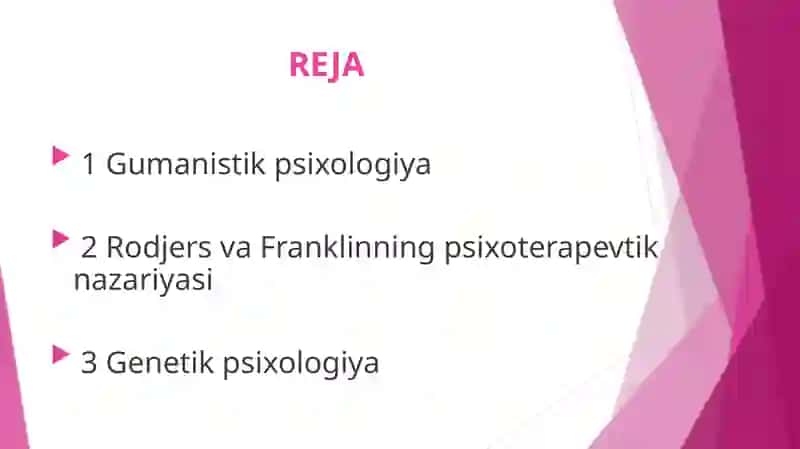 REJA

1 Gumanistik psixologiya

2 Rodjers va Franklinning psixoterapevtik nazariyasi

3 Genetik psixologiya